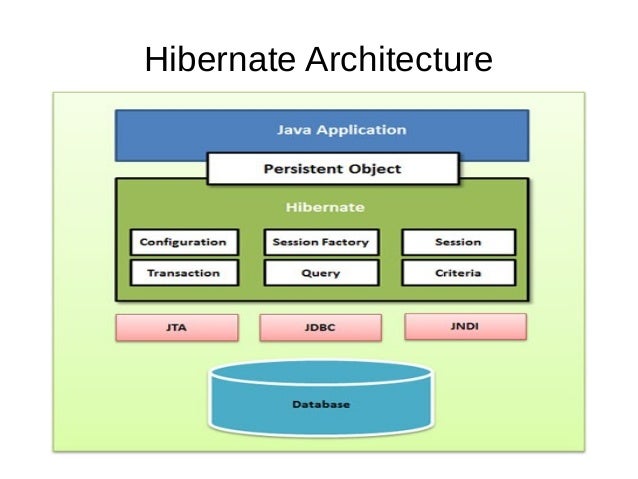 Hibernate Architecture

Java Application

Persistent Object

Hibernate

Configuration

Session Factory

Session

Transaction

Query

Criteria

JTA

JDBC

JNDI

Database